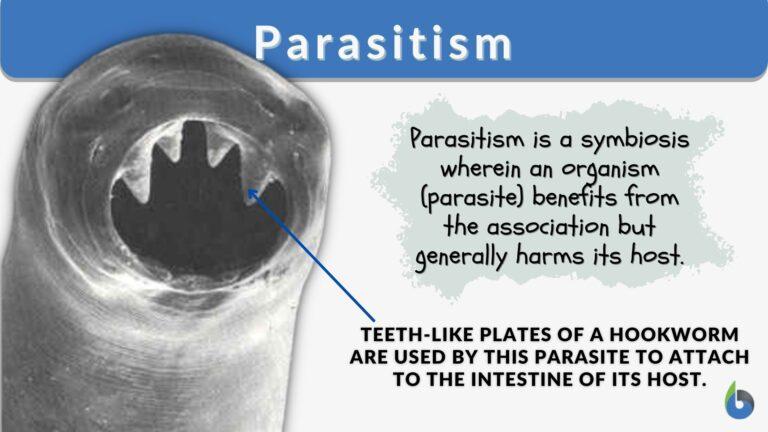 Parasitism

Parasitism is a symbiosis wherein an organism (parasite) benefits from the association but generally harms its host.

TEETH-LIKE PLATES OF A HOOKWORM ARE USED BY THIS PARASITE TO ATTACH TO THE INTESTINE OF ITS HOST.